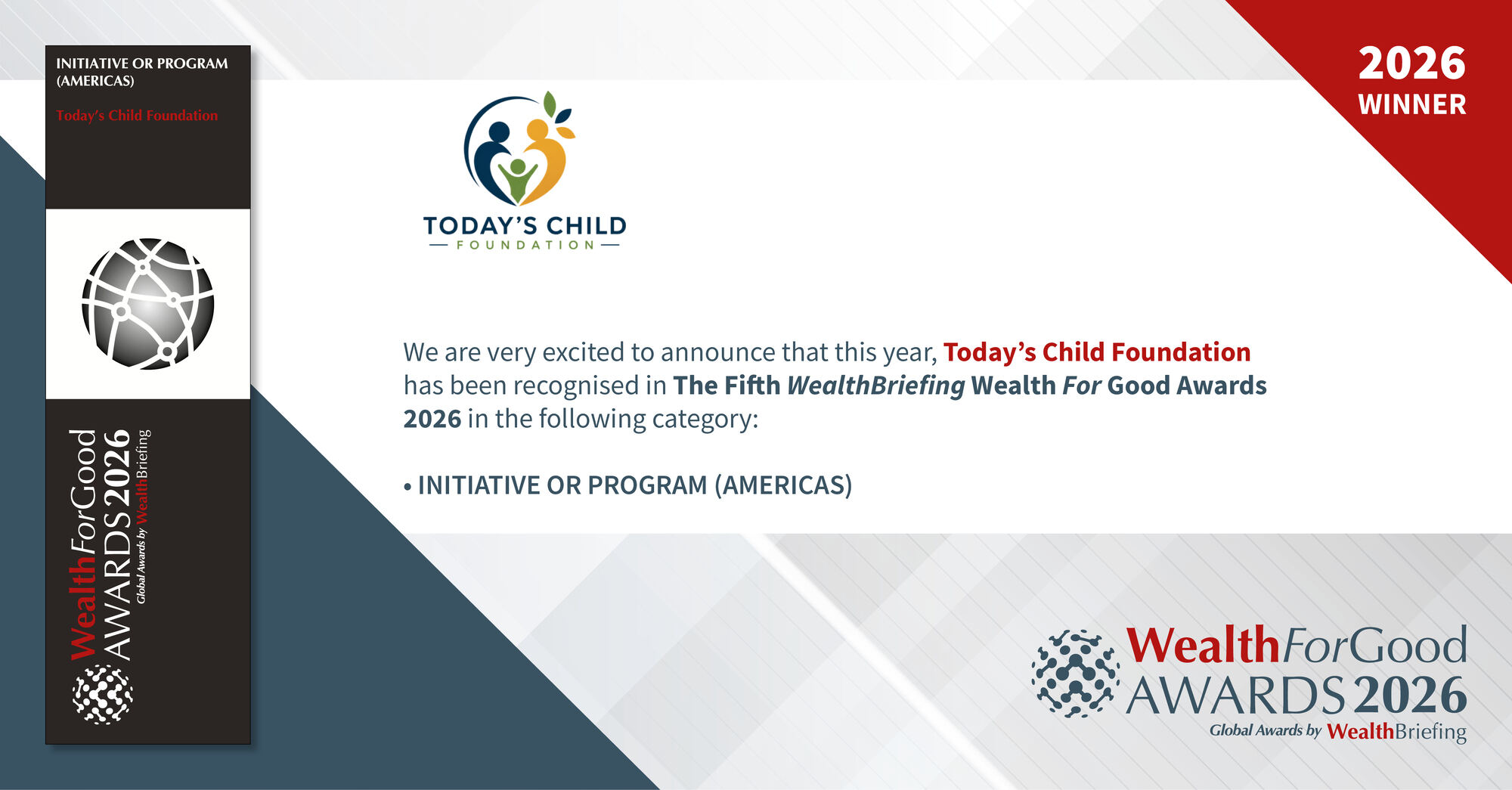 INITIATIVE OR PROGRAM (AMERICAS)

Today's Child Foundation

WealthForGood AWARDS 2026
Global Awards by WealthBriefing

TODAY'S CHILD
FOUNDATION

2026
WINNER

We are very excited to announce that this year, Today's Child Foundation has been recognised in The Fifth WealthBriefing Wealth For Good Awards 2026 in the following category:

• INITIATIVE OR PROGRAM (AMERICAS)

WealthForGood AWARDS 2026
Global Awards by WealthBriefing